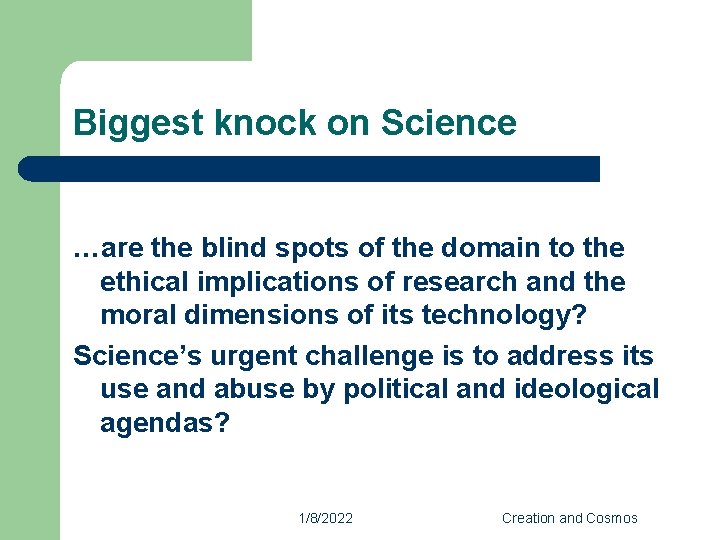 Biggest knock on Science

…are the blind spots of the domain to the ethical implications of research and the moral dimensions of its technology?

Science’s urgent challenge is to address its use and abuse by political and ideological agendas?

1/8/2022

Creation and Cosmos